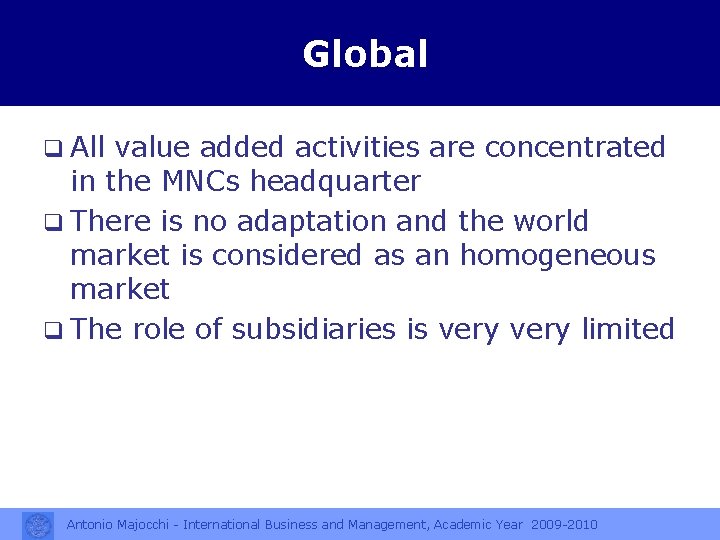 Global

❑ All value added activities are concentrated in the MNCs headquarter

❑ There is no adaptation and the world market is considered as an homogeneous market

❑ The role of subsidiaries is very very limited

Antonio Majocchi - International Business and Management, Academic Year 2009-2010